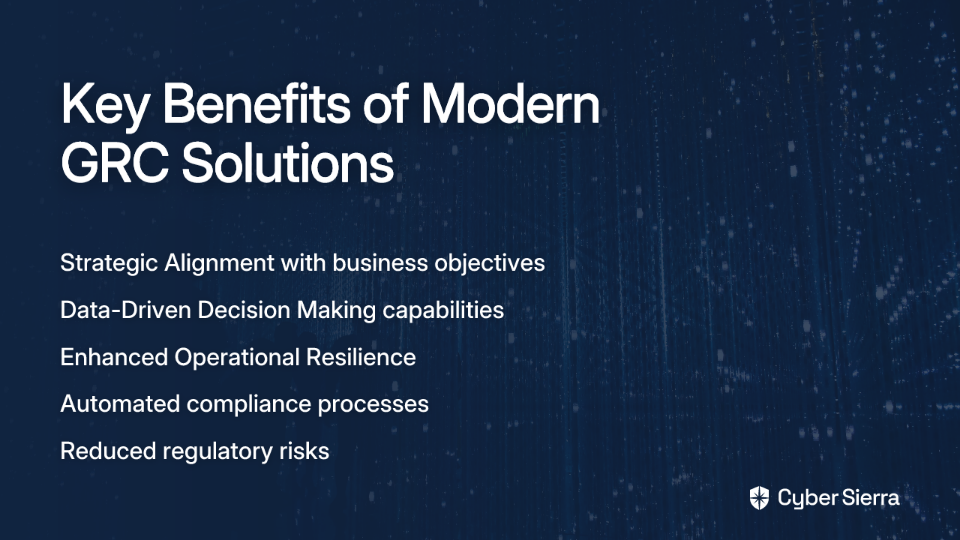 Key Benefits of Modern GRC Solutions

Strategic Alignment with business objectives

Data-Driven Decision Making capabilities

Enhanced Operational Resilience

Automated compliance processes

Reduced regulatory risks

Cyber Sierra